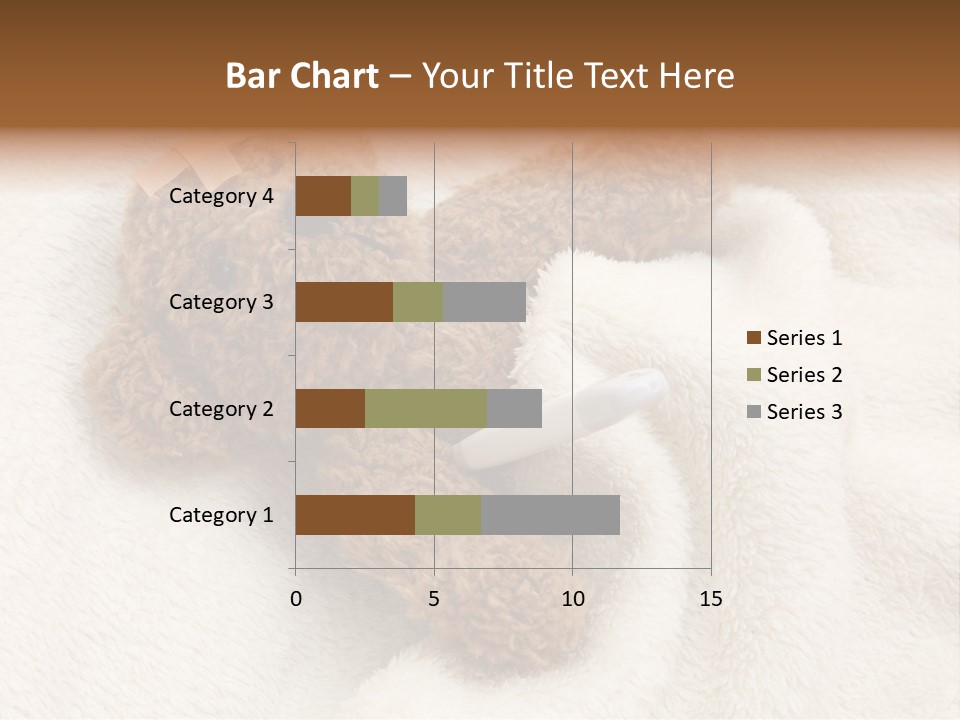 Bar Chart – Your Title Text Here

Category 4
Category 3
Category 2
Category 1

0
5
10
15

Series 1
Series 2
Series 3